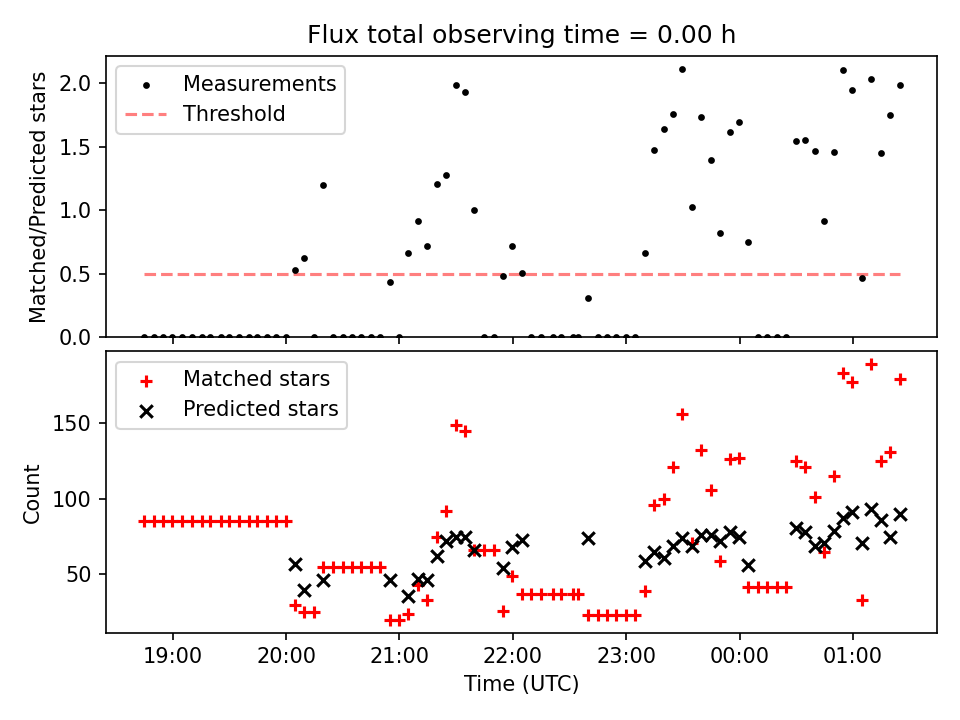 Flux total observing time = 0.00 h

Measurements
Threshold

Matched/Predicted stars

2.0
1.5
1.0
0.5
0.0

Matched stars
Predicted stars

Count

150
100
50

19:00
20:00
21:00
22:00
23:00
00:00
01:00

Time (UTC)